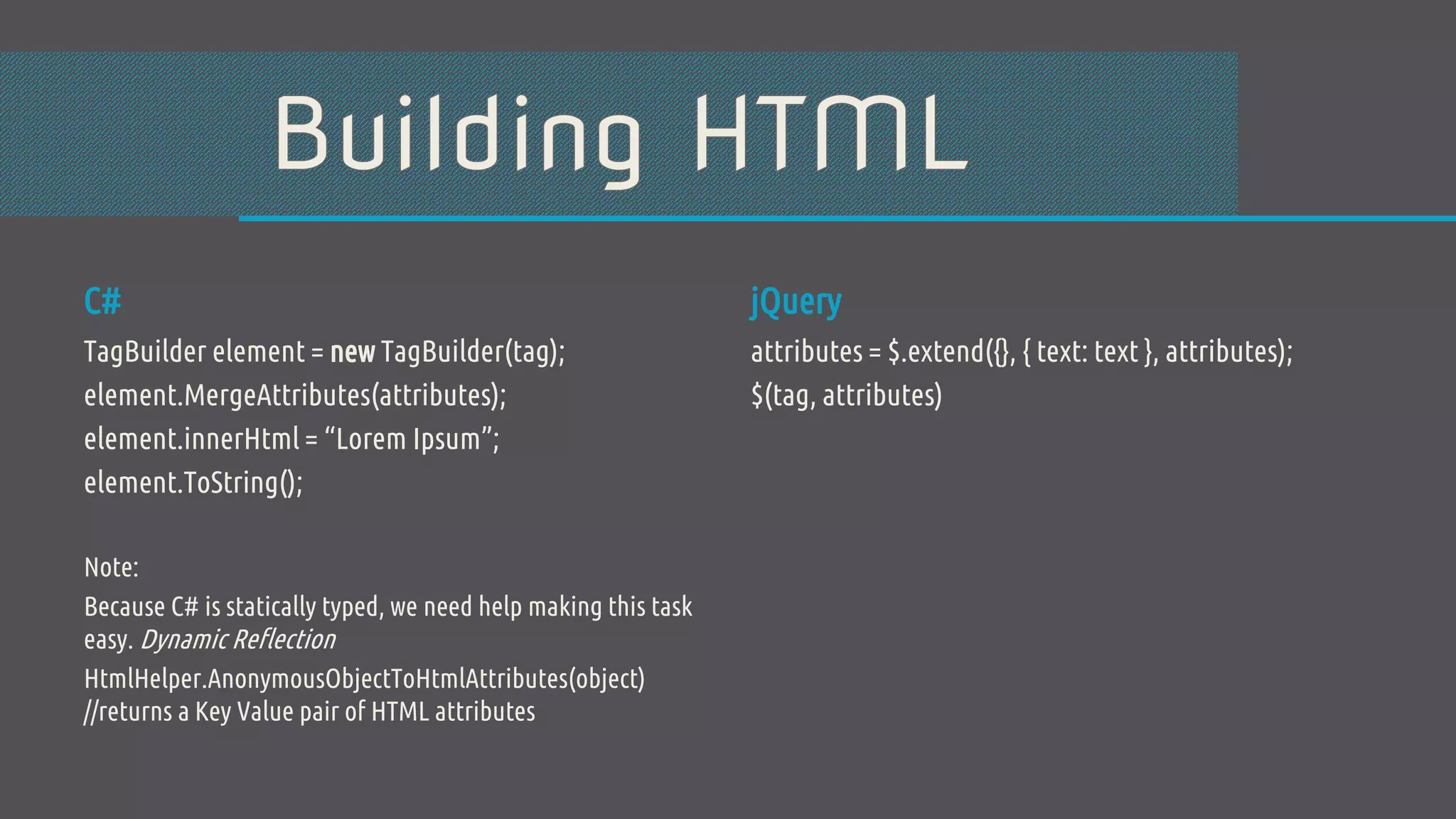 Building HTML

C#

TagBuilder element = new TagBuilder(tag);
element.MergeAttributes(attributes);
element.innerHtml = “Lorem Ipsum”;
element.ToString();

Note:
Because C# is statically typed, we need help making this task easy. Dynamic Reflection
HtmlHelper.AnonymousObjectToHtmlAttributes(object)
//returns a Key Value pair of HTML attributes

jQuery

attributes = $.extend({}, { text: text }, attributes);
$(tag, attributes)